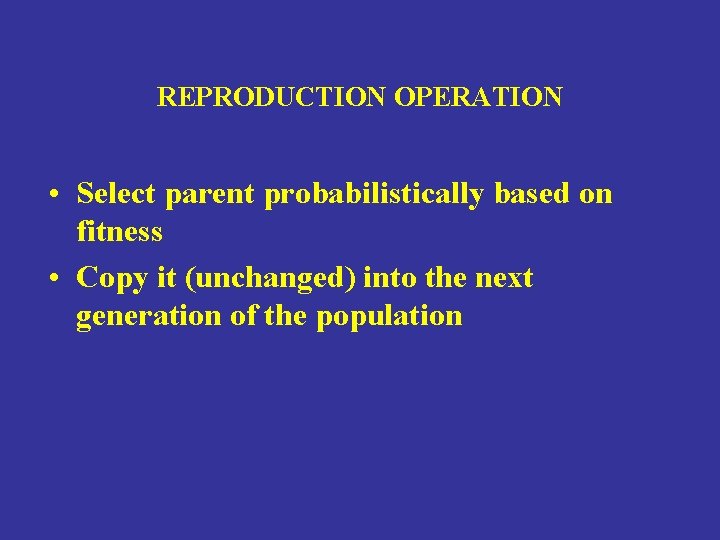 REPRODUCTION OPERATION

• Select parent probabilistically based on fitness

• Copy it (unchanged) into the next generation of the population